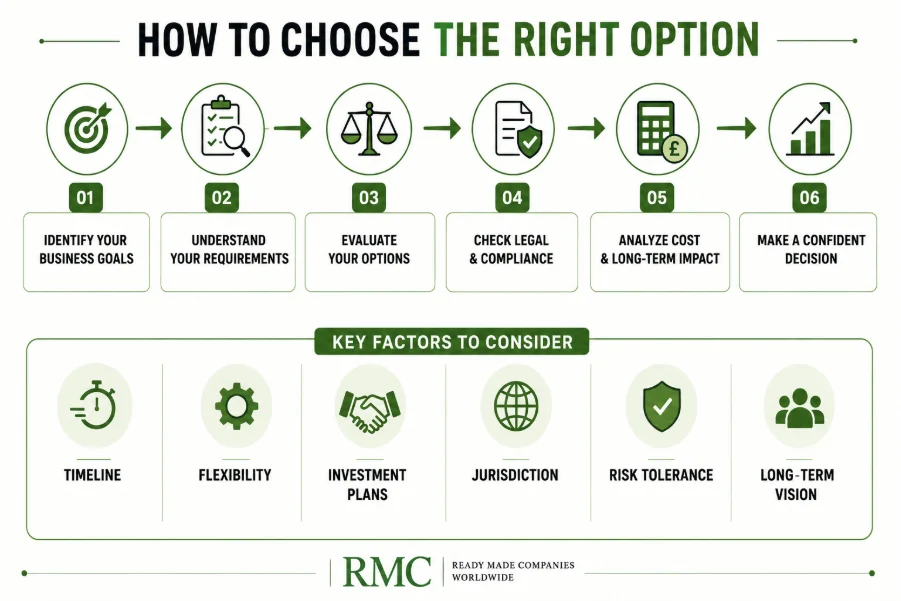 HOW TO CHOOSE THE RIGHT OPTION

01
IDENTIFY YOUR BUSINESS GOALS

02
UNDERSTAND YOUR REQUIREMENTS

03
EVALUATE YOUR OPTIONS

04
CHECK LEGAL & COMPLIANCE

05
ANALYZE COST & LONG-TERM IMPACT

06
MAKE A CONFIDENT DECISION

KEY FACTORS TO CONSIDER

TIMELINE

FLEXIBILITY

INVESTMENT PLANS

JURISDICTION

RISK TOLERANCE

LONG-TERM VISION

RMC
READY MADE COMPANIES WORLDWIDE